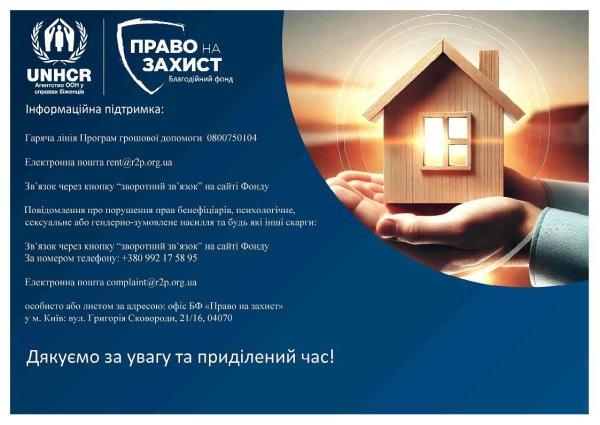 UNHCR
Агентство ООН у справах біженців

ПРАВО НА ЗАХИСТ
Благодійний фонд

Інформаційна підтримка:

Гаряча лінія Програм грошової допомоги 0800750104

Електронна пошта rent@r2p.org.ua

Зв'язок через кнопку "зворотний зв'язок" на сайті Фонду

Повідомлення про порушення прав бенефіціарів, психологічне, сексуальне або гендерно-зумовлене насилля та будь які інші скарги:

Зв'язок через кнопку "зворотний зв'язок" на сайті Фонду
За номером телефону: +380 992 17 58 95

Електронна пошта complaint@r2p.org.ua

особисто або листом за адресою: офіс БФ «Право на захист» у м. Київ: вул. Григорія Сковороди, 21/16, 04070

Дякуємо за увагу та приділений час!